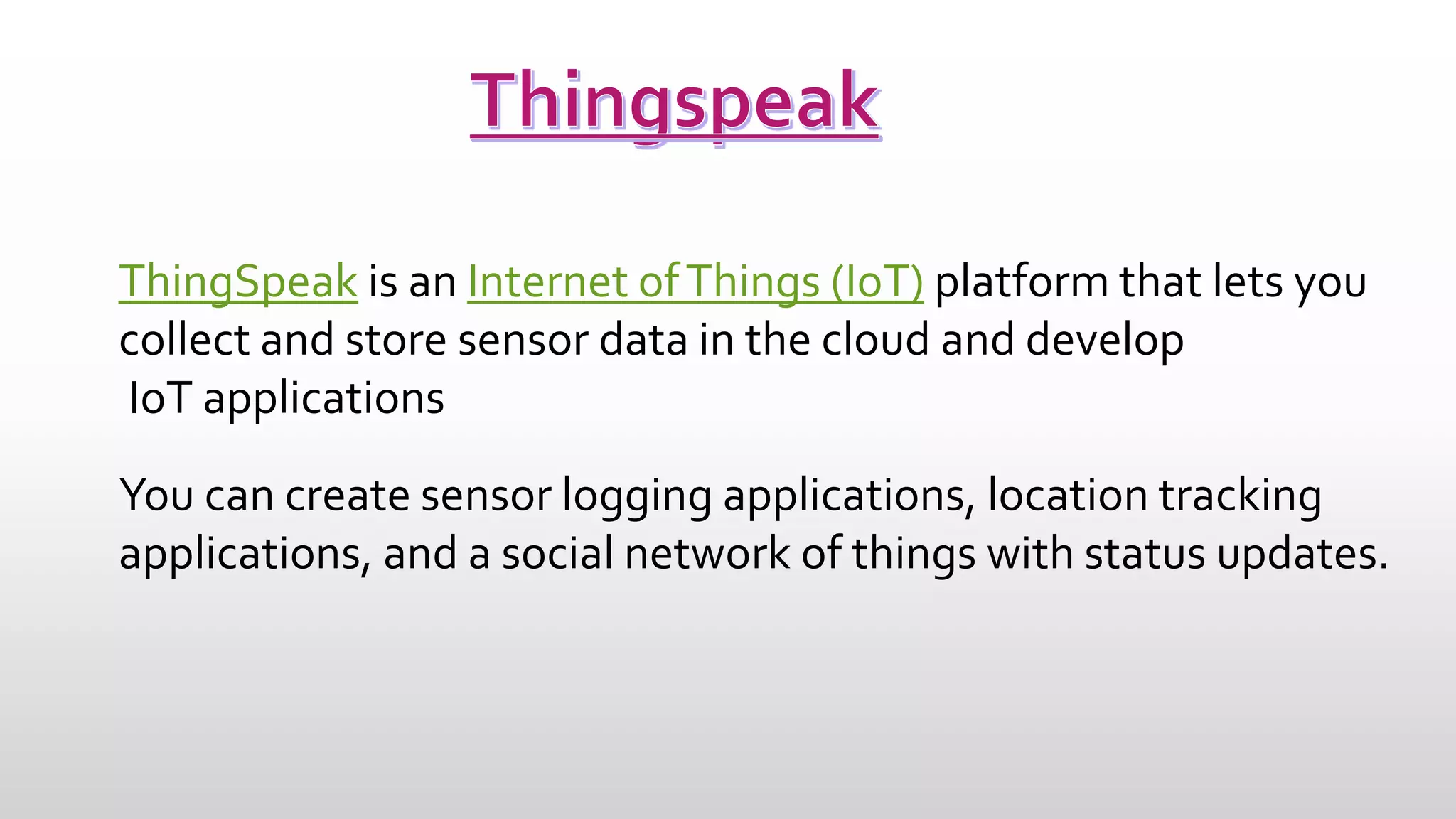 Thingspeak

ThingSpeak is an Internet of Things (IoT) platform that lets you collect and store sensor data in the cloud and develop IoT applications

You can create sensor logging applications, location tracking applications, and a social network of things with status updates.